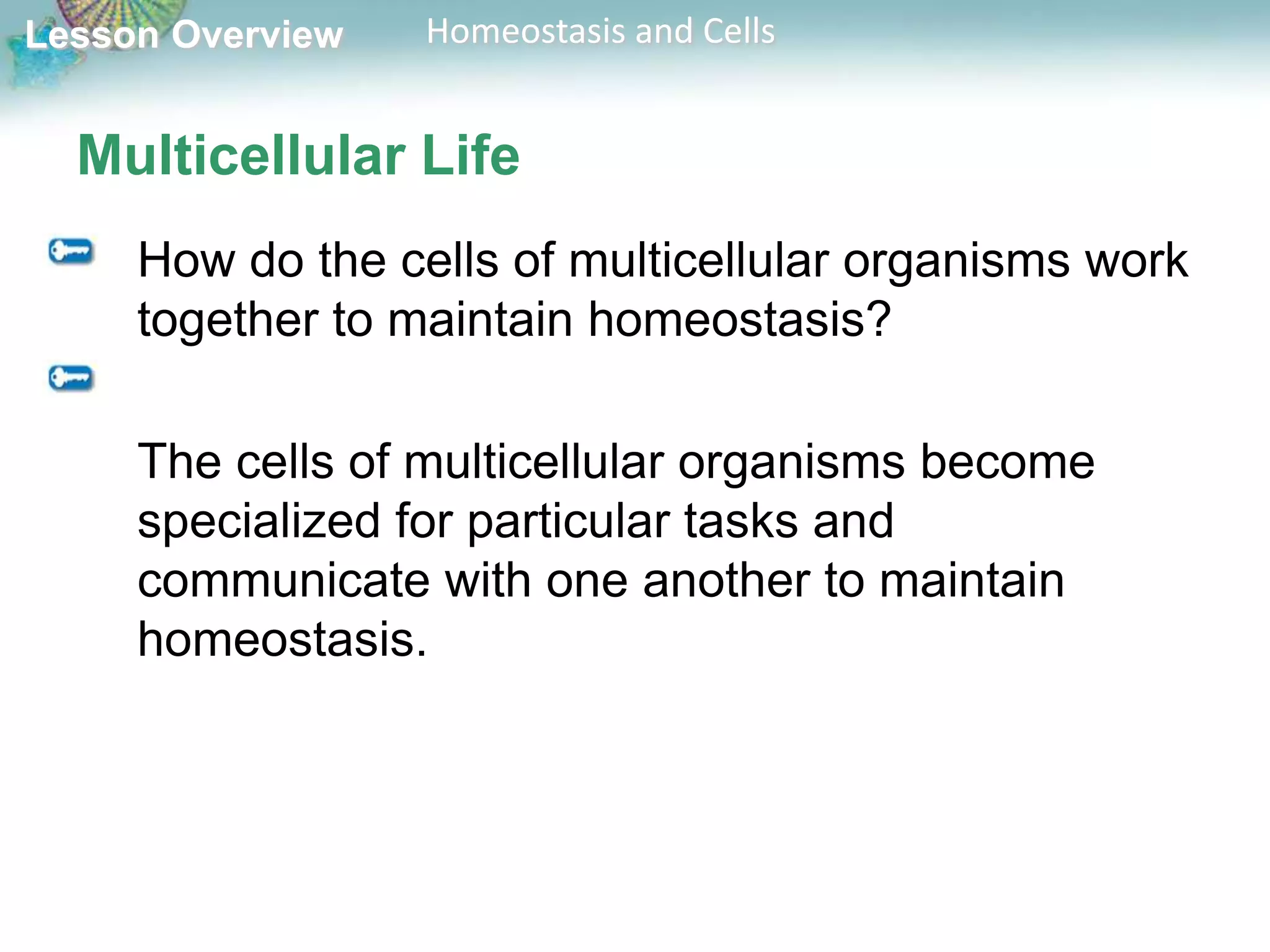 Lesson Overview Homeostasis and Cells

Multicellular Life

How do the cells of multicellular organisms work together to maintain homeostasis?

The cells of multicellular organisms become specialized for particular tasks and communicate with one another to maintain homeostasis.